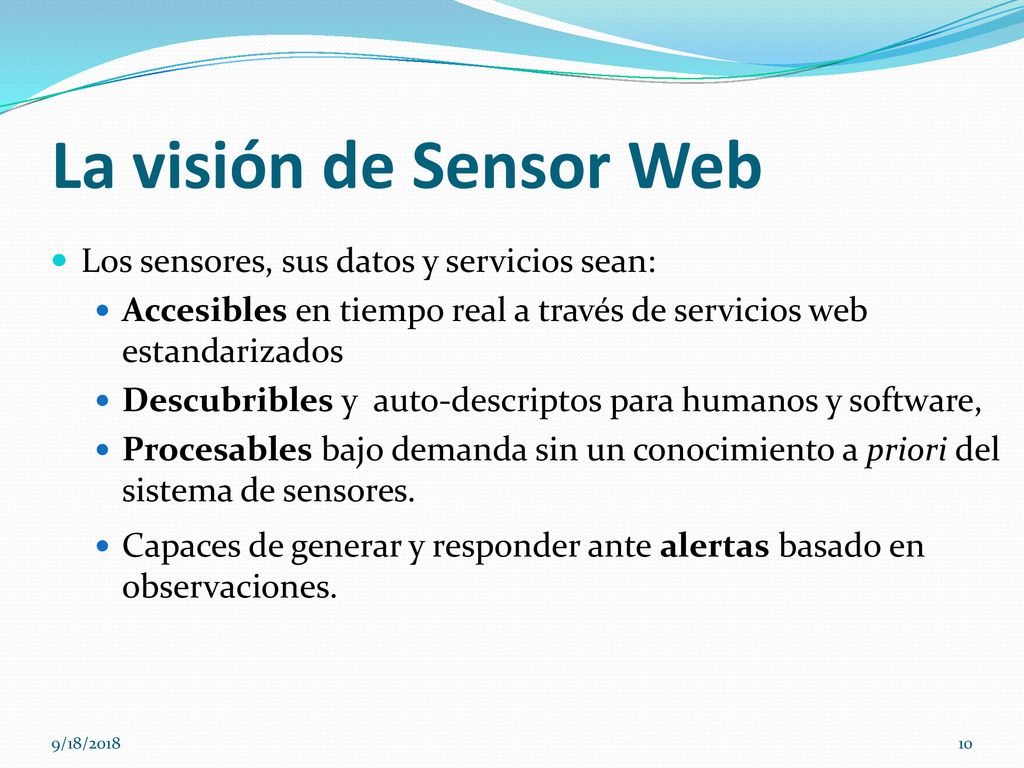 La visión de Sensor Web

Los sensores, sus datos y servicios sean:

Accesibles en tiempo real a través de servicios web estandarizados

Descubribles y auto-descriptos para humanos y software,

Procesables bajo demanda sin un conocimiento a priori del sistema de sensores.

Capaces de generar y responder ante alertas basado en observaciones.

9/18/2018

10